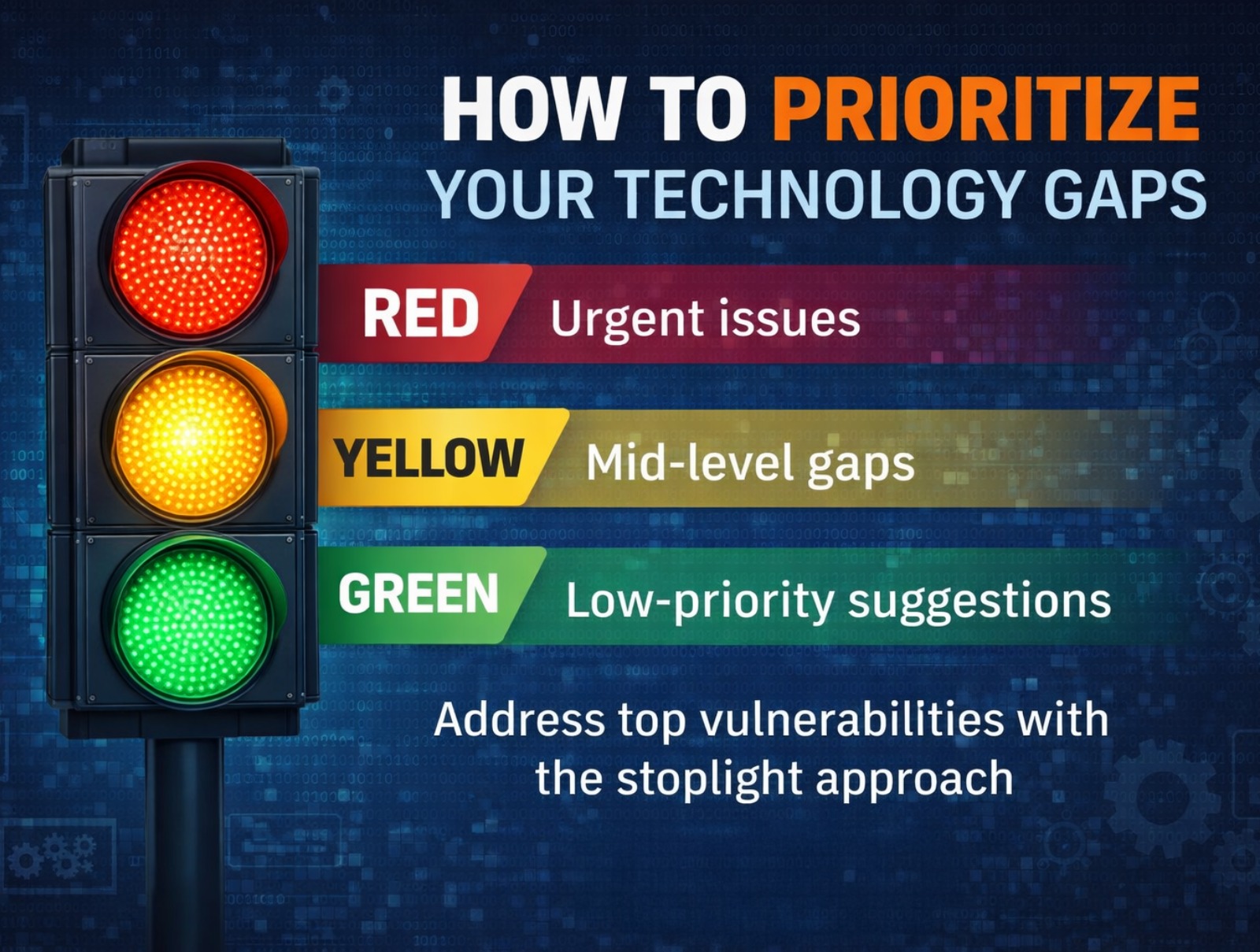 HOW TO PRIORITIZE YOUR TECHNOLOGY GAPS

RED Urgent issues

YELLOW Mid-level gaps

GREEN Low-priority suggestions

Address top vulnerabilities with the stoplight approach